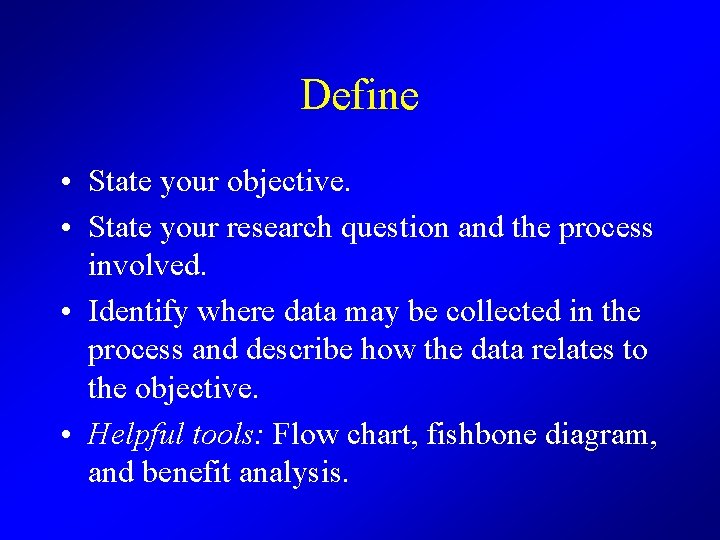 Define

• State your objective.

• State your research question and the process involved.

• Identify where data may be collected in the process and describe how the data relates to the objective.

• Helpful tools: Flow chart, fishbone diagram, and benefit analysis.